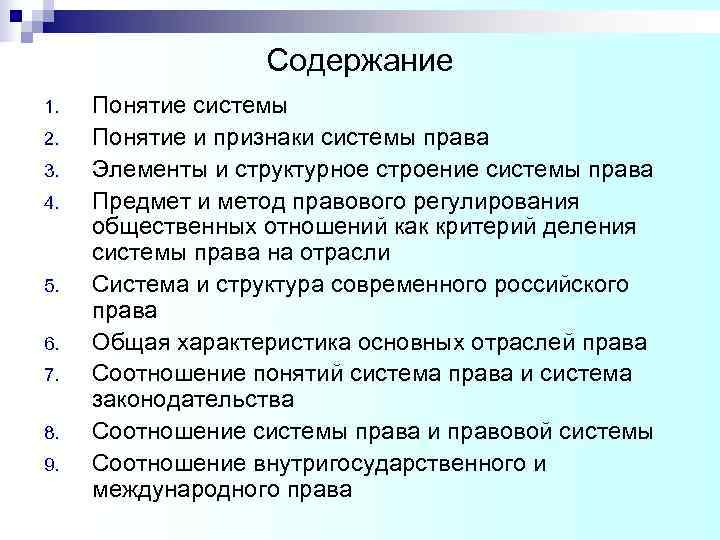 Содержание

1. Понятие системы
2. Понятие и признаки системы права
3. Элементы и структурное строение системы права
4. Предмет и метод правового регулирования общественных отношений как критерий деления системы права на отрасли
5. Система и структура современного российского права
6. Общая характеристика основных отраслей права
7. Соотношение понятий система права и система законодательства
8. Соотношение системы права и правовой системы
9. Соотношение внутригосударственного и международного права